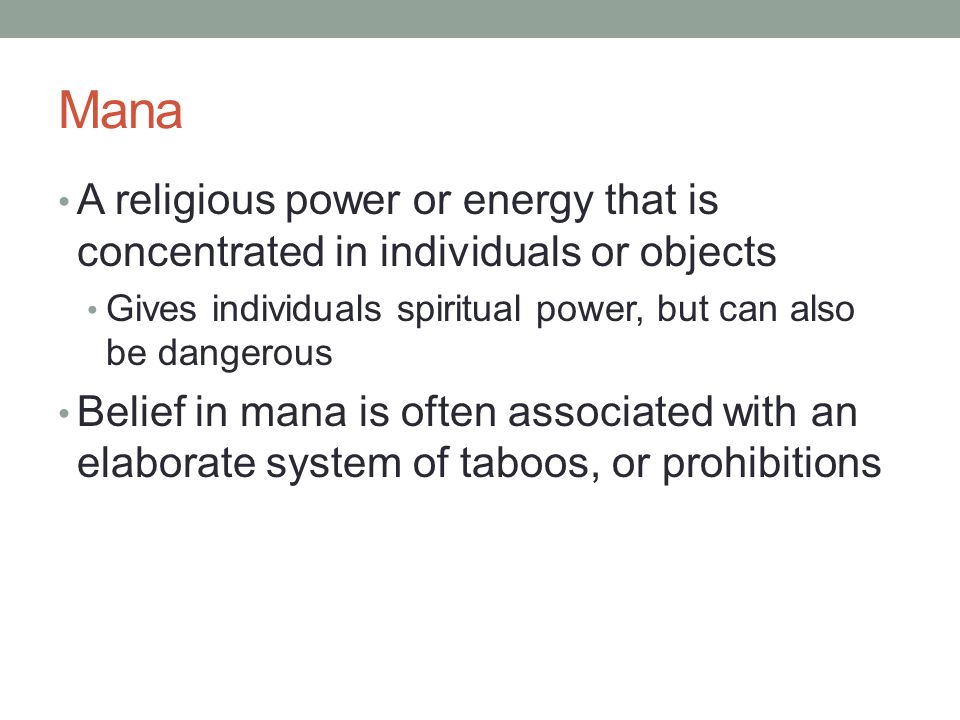 Mana

• A religious power or energy that is concentrated in individuals or objects
  • Gives individuals spiritual power, but can also be dangerous
• Belief in mana is often associated with an elaborate system of taboos, or prohibitions